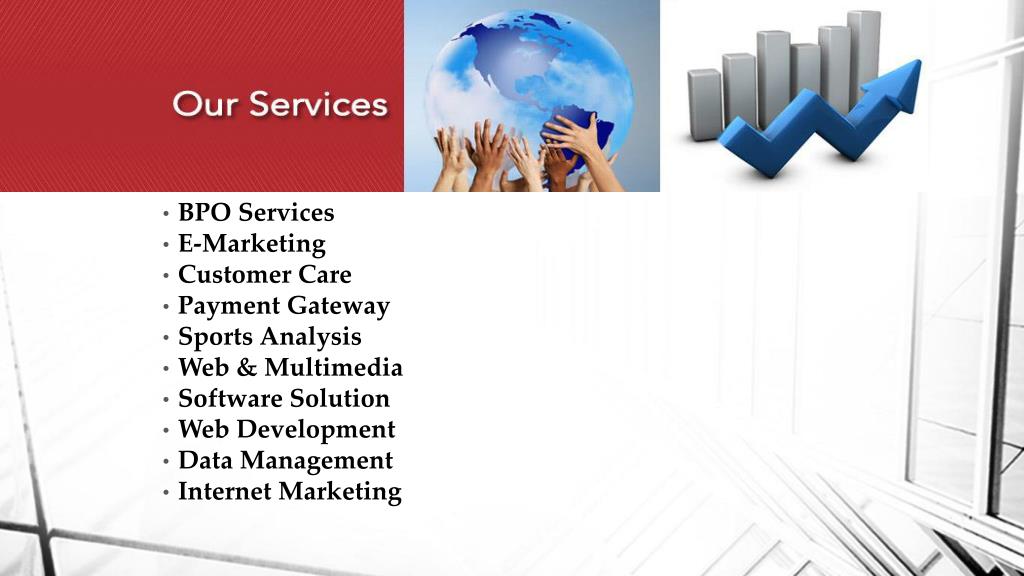 Our Services

• BPO Services
• E-Marketing
• Customer Care
• Payment Gateway
• Sports Analysis
• Web & Multimedia
• Software Solution
• Web Development
• Data Management
• Internet Marketing